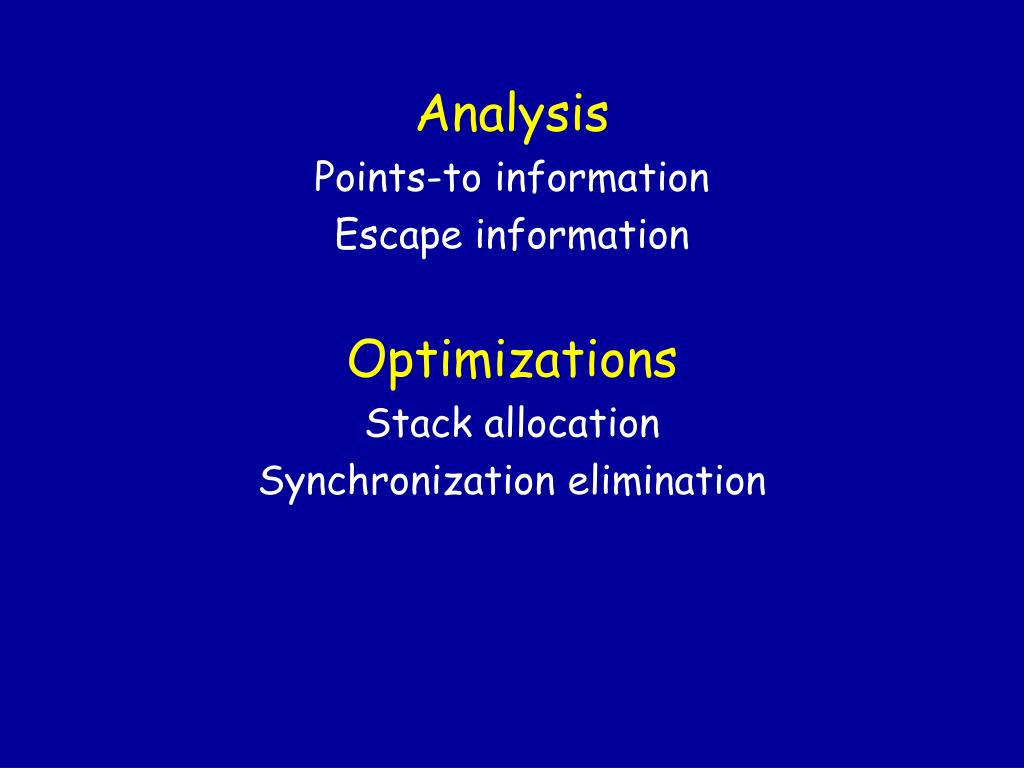 Analysis
Points-to information
Escape information

Optimizations
Stack allocation
Synchronization elimination